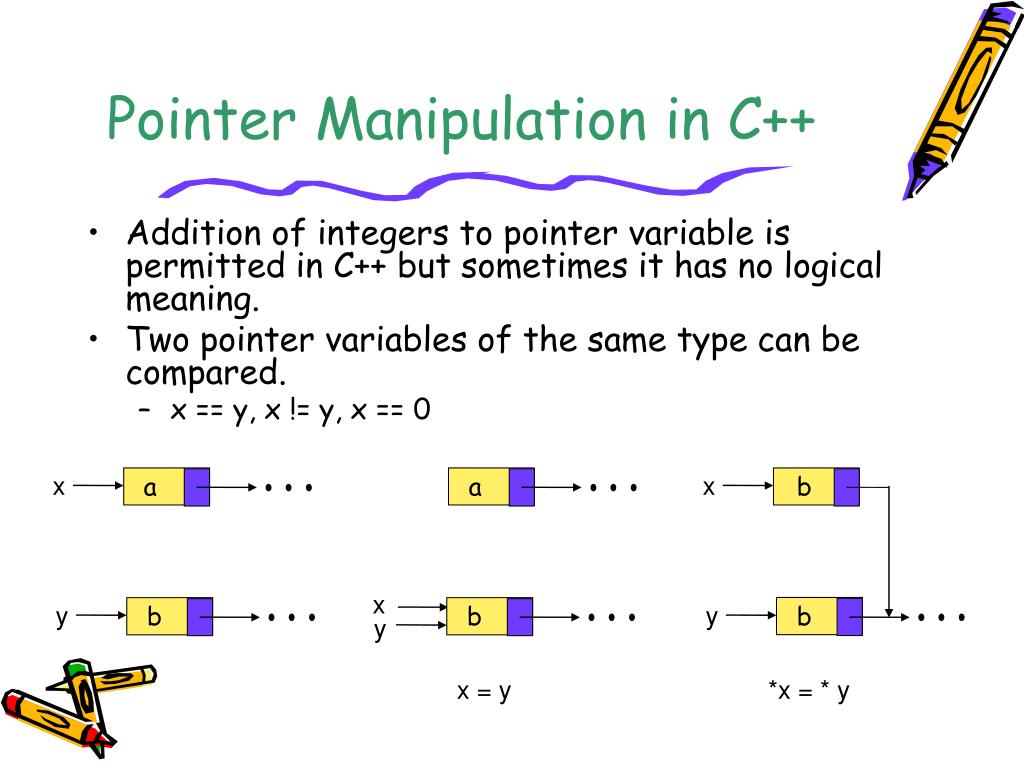 Pointer Manipulation in C++

• Addition of integers to pointer variable is permitted in C++ but sometimes it has no logical meaning.
• Two pointer variables of the same type can be compared.
– x == y, x != y, x == 0

x a • • •
y b • • •

a • • •
x
y b • • •
x = y

x b
y b • • •
*x = * y